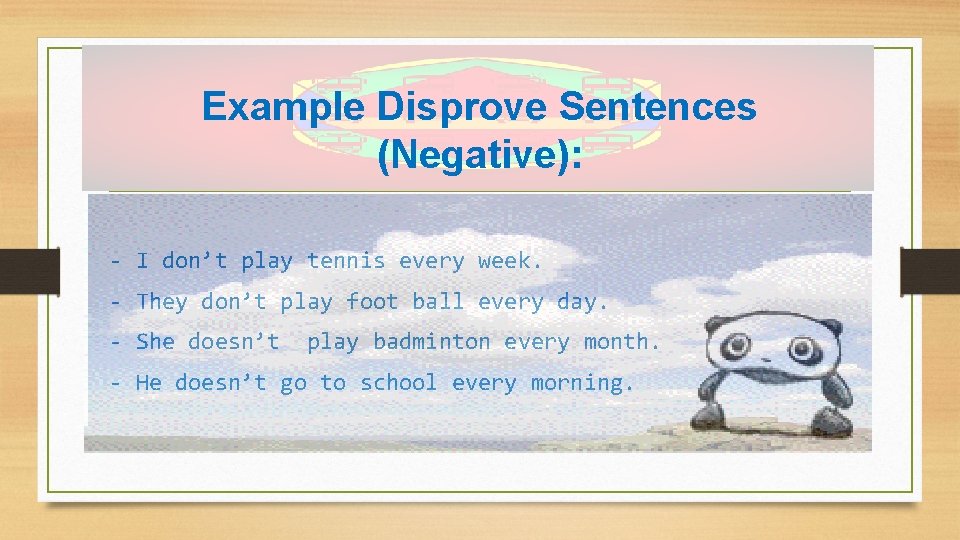 Example Disprove Sentences (Negative):

- I don’t play tennis every week.
- They don’t play foot ball every day.
- She doesn’t play badminton every month.
- He doesn’t go to school every morning.